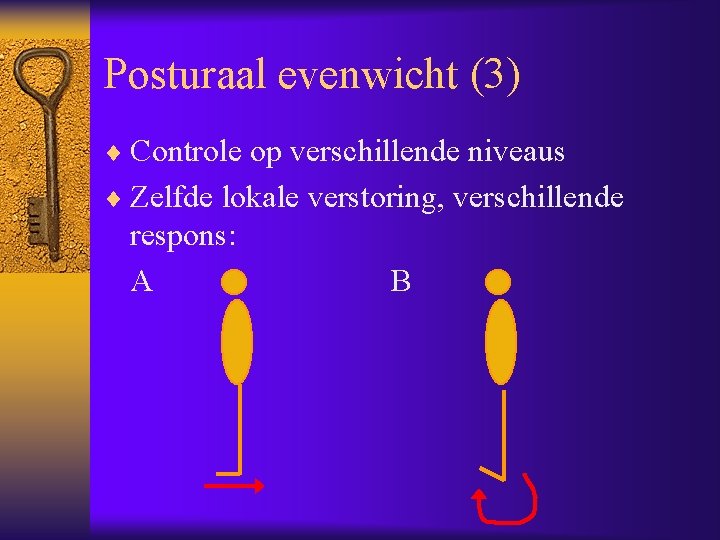 Posturaal evenwicht (3)

♦ Controle op verschillende niveaus

♦ Zelfde lokale verstoring, verschillende respons:

A

B